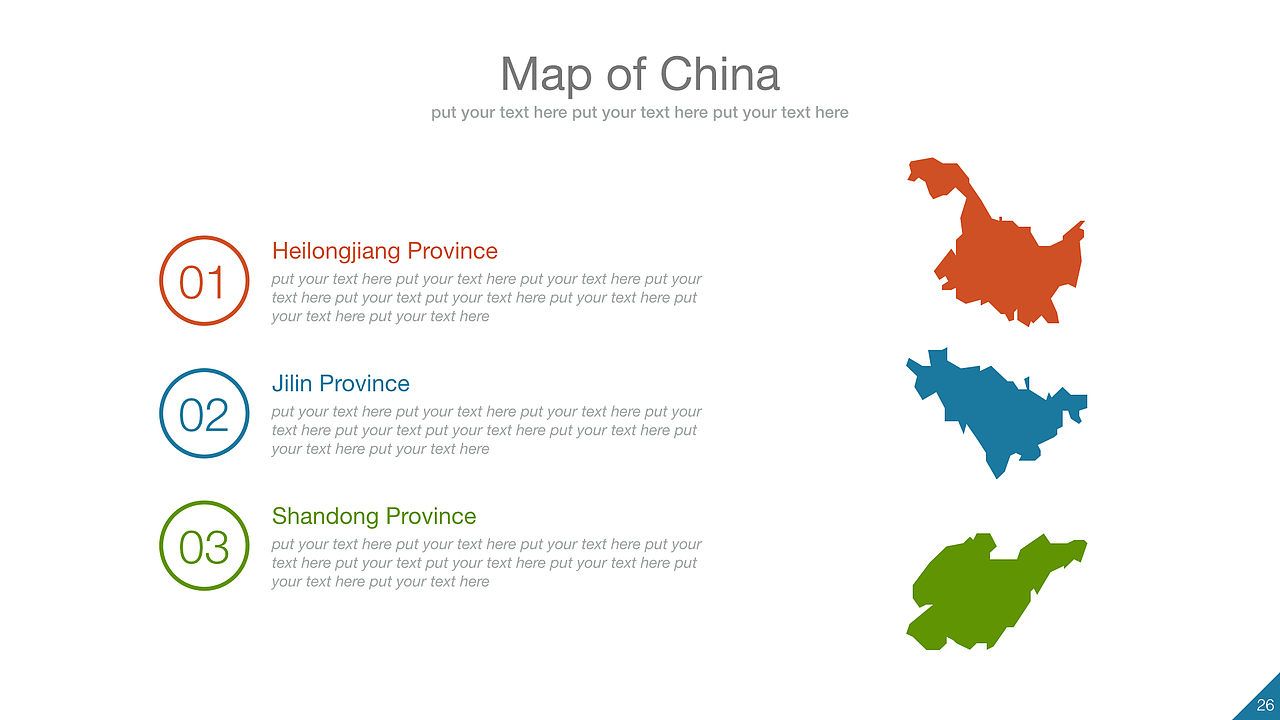 Map of China
put your text here put your text here put your text here

01
Heilongjiang Province
put your text here put your text here put your text here put your text here put your text put your text here put your text here put your text here put your text here

02
Jilin Province
put your text here put your text here put your text here put your text here put your text put your text here put your text here put your text here put your text here

03
Shandong Province
put your text here put your text here put your text here put your text here put your text put your text here put your text here put your text here put your text here

26